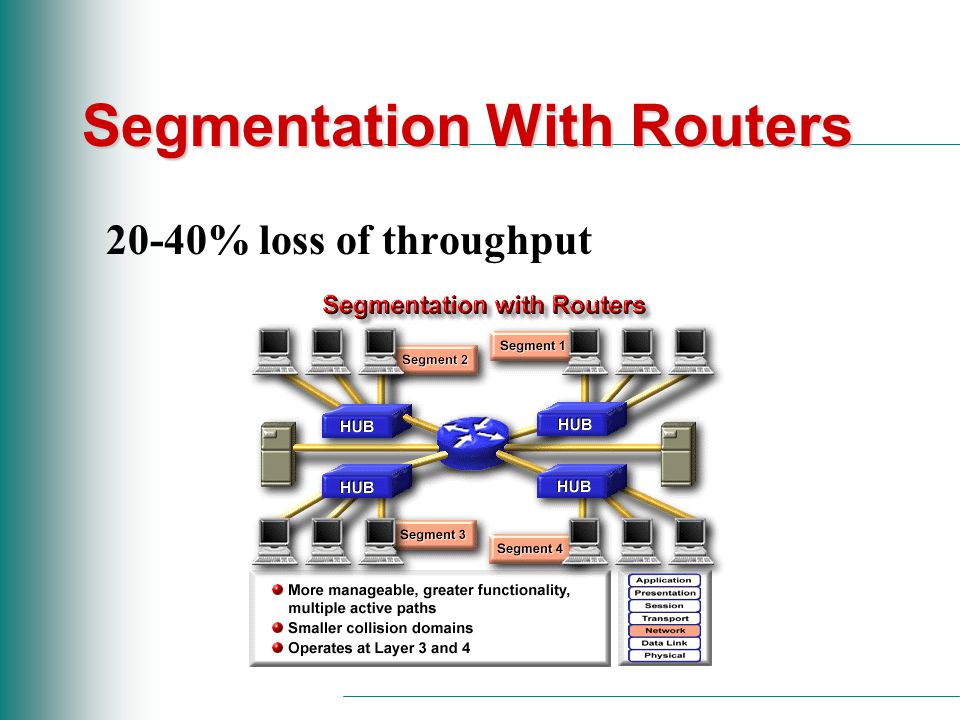 Segmentation With Routers

20-40% loss of throughput

Segmentation with Routers

Segment 2

Segment 1

HUB

HUB

HUB

HUB

Segment 3

Segment 4

More manageable, greater functionality, multiple active paths

Smaller collision domains

Operates at Layer 3 and 4

Application
Presentation
Session
Transport
Network
Data Link
Physical